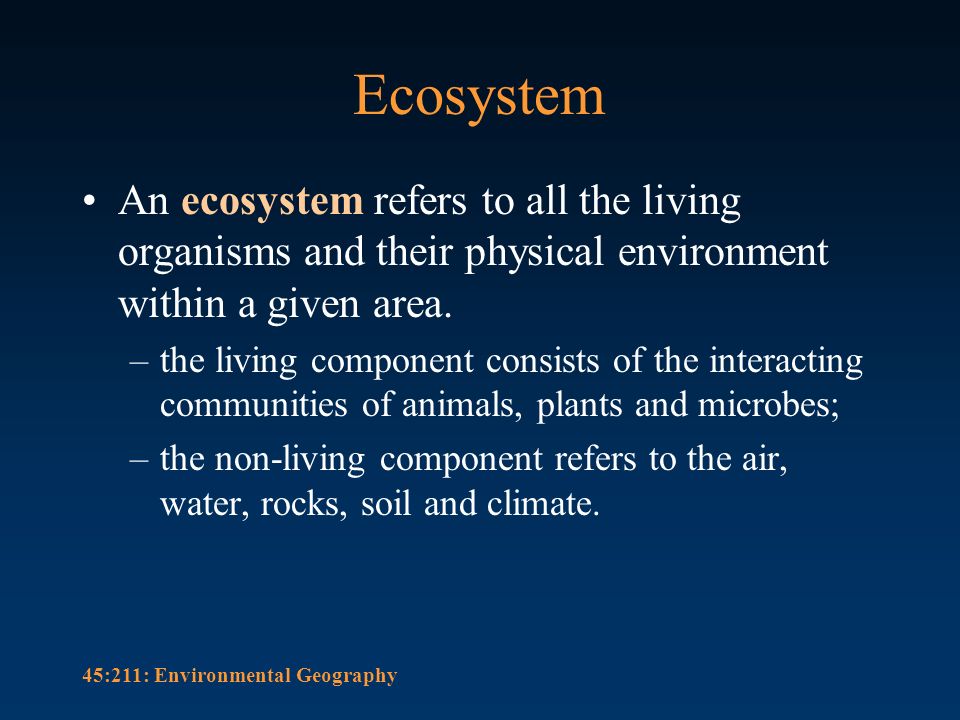 Ecosystem

• An ecosystem refers to all the living organisms and their physical environment within a given area.

– the living component consists of the interacting communities of animals, plants and microbes;

– the non-living component refers to the air, water, rocks, soil and climate.

45:211: Environmental Geography